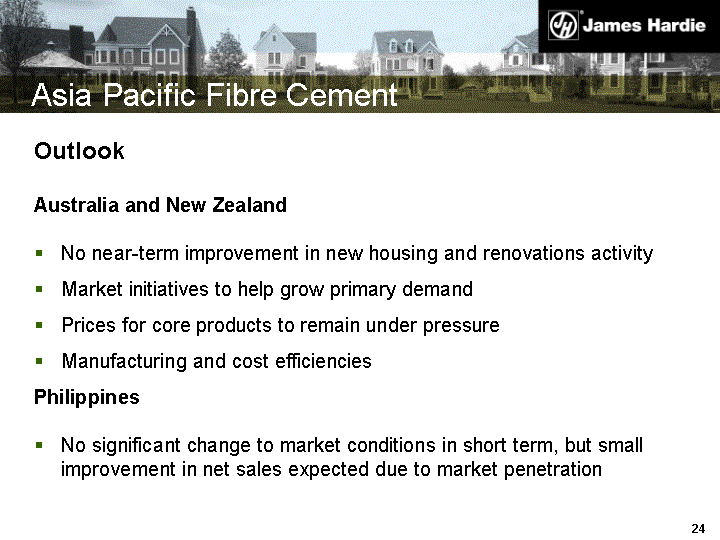 JH James Hardie

Asia Pacific Fibre Cement

Outlook

Australia and New Zealand

▪ No near-term improvement in new housing and renovations activity

▪ Market initiatives to help grow primary demand

▪ Prices for core products to remain under pressure

▪ Manufacturing and cost efficiencies

Philippines

▪ No significant change to market conditions in short term, but small improvement in net sales expected due to market penetration

24